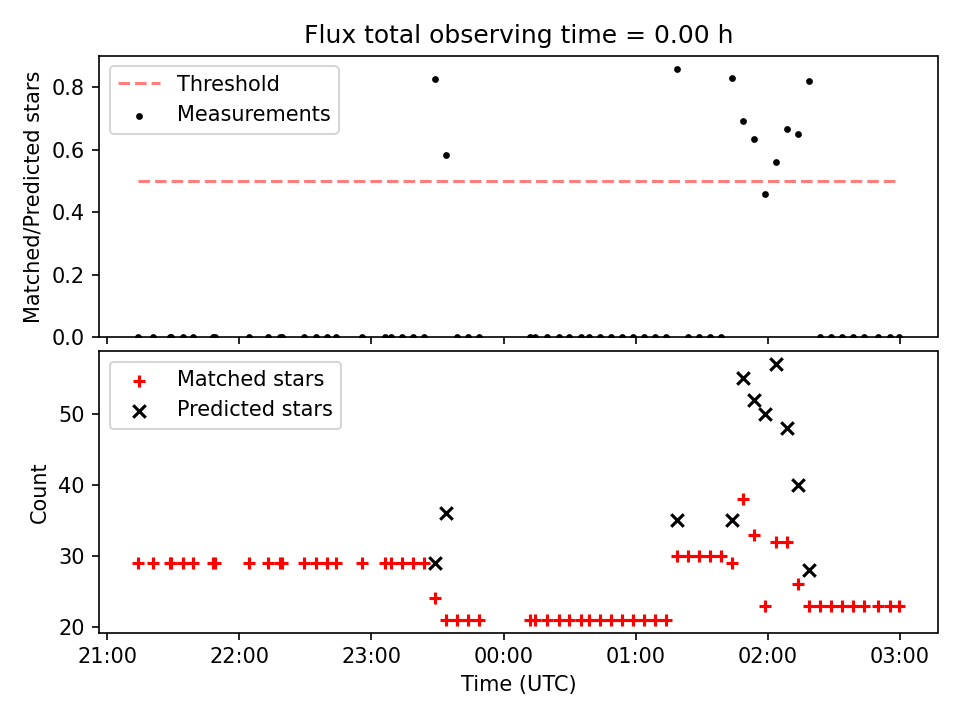 Flux total observing time = 0.00 h

Threshold
Measurements

Matched/Predicted stars

0.8
0.6
0.4
0.2
0.0

Matched stars
Predicted stars

Count

50
40
30
20

21:00
22:00
23:00
00:00
01:00
02:00
03:00

Time (UTC)